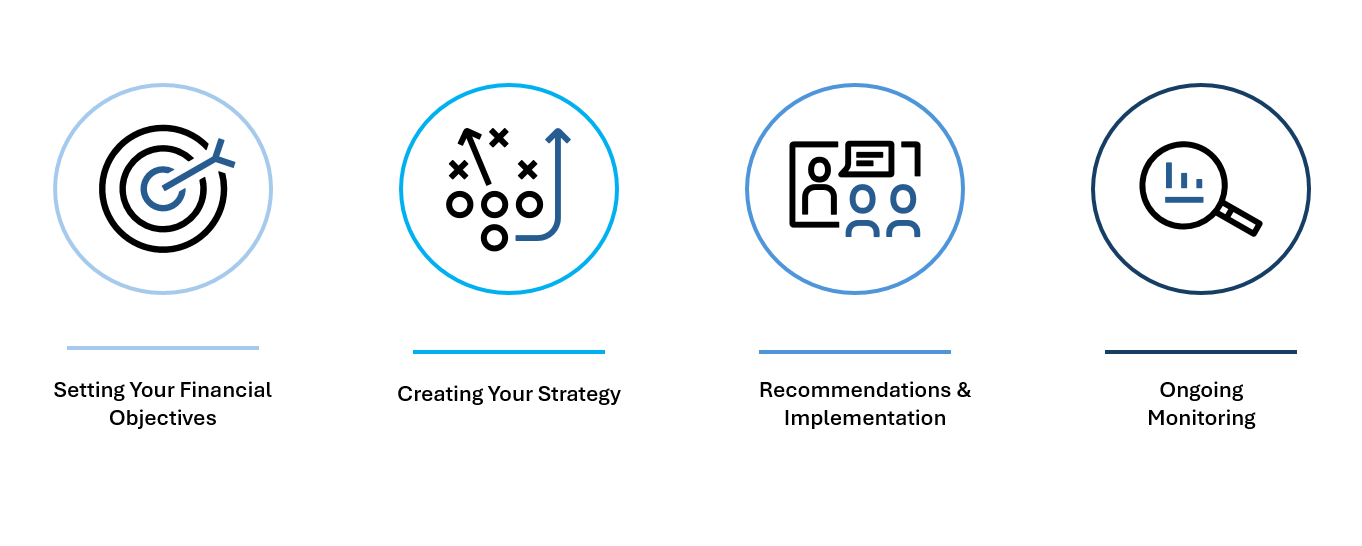 Setting Your Financial Objectives

Creating Your Strategy

Recommendations & Implementation

Ongoing Monitoring